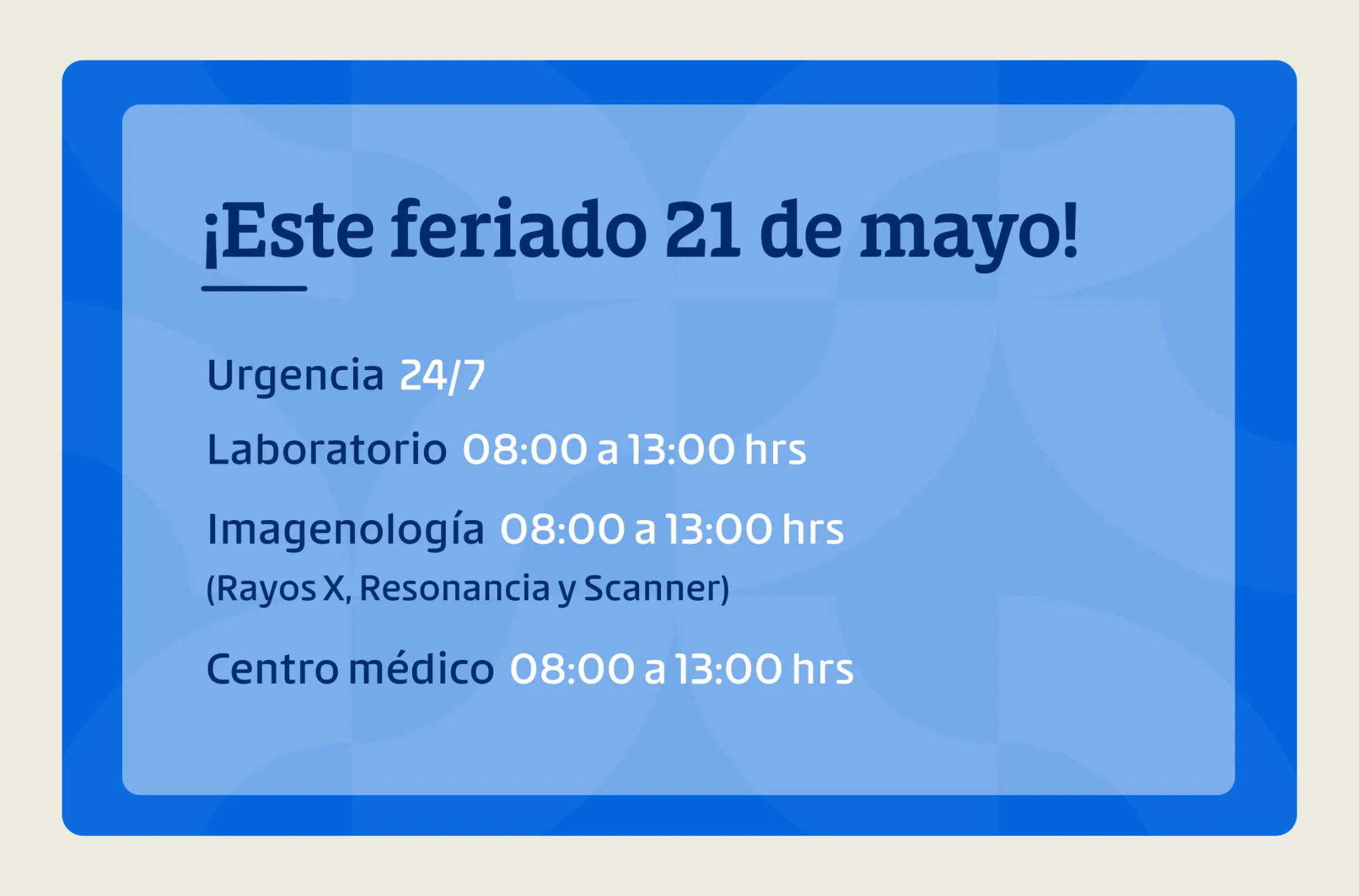 ¡Este feriado 21 de mayo!

Urgencia 24/7

Laboratorio 08:00 a 13:00 hrs

Imagenología 08:00 a 13:00 hrs
(Rayos X, Resonancia y Scanner)

Centro médico 08:00 a 13:00 hrs